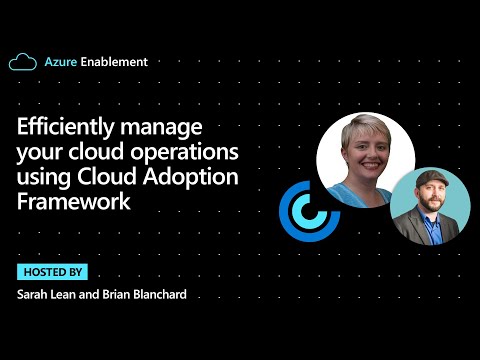 Azure Enablement

Efficiently manage your cloud operations using Cloud Adoption Framework

HOSTED BY

Sarah Lean and Brian Blanchard